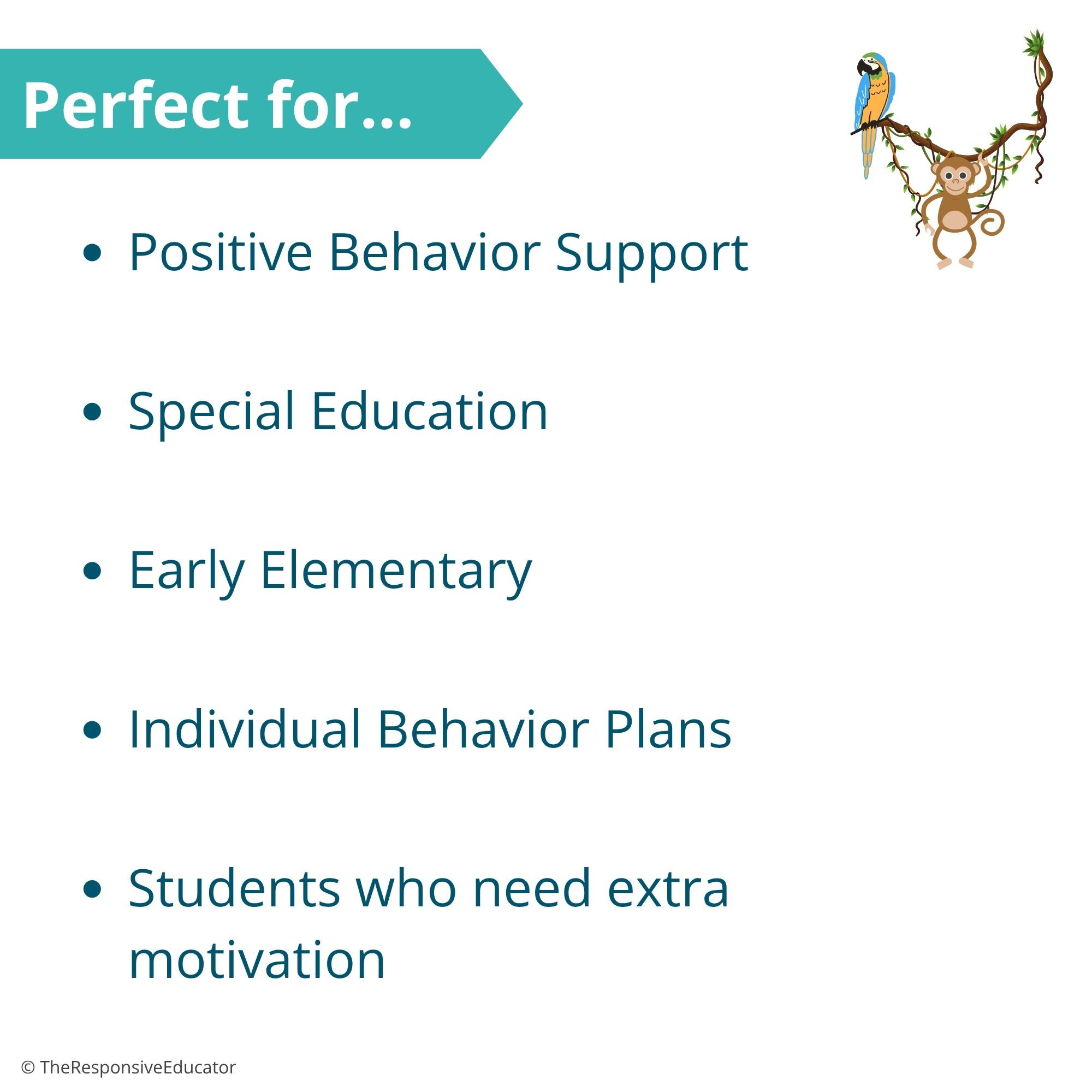 Perfect for...

• Positive Behavior Support

• Special Education

• Early Elementary

• Individual Behavior Plans

• Students who need extra motivation

© TheResponsiveEducator